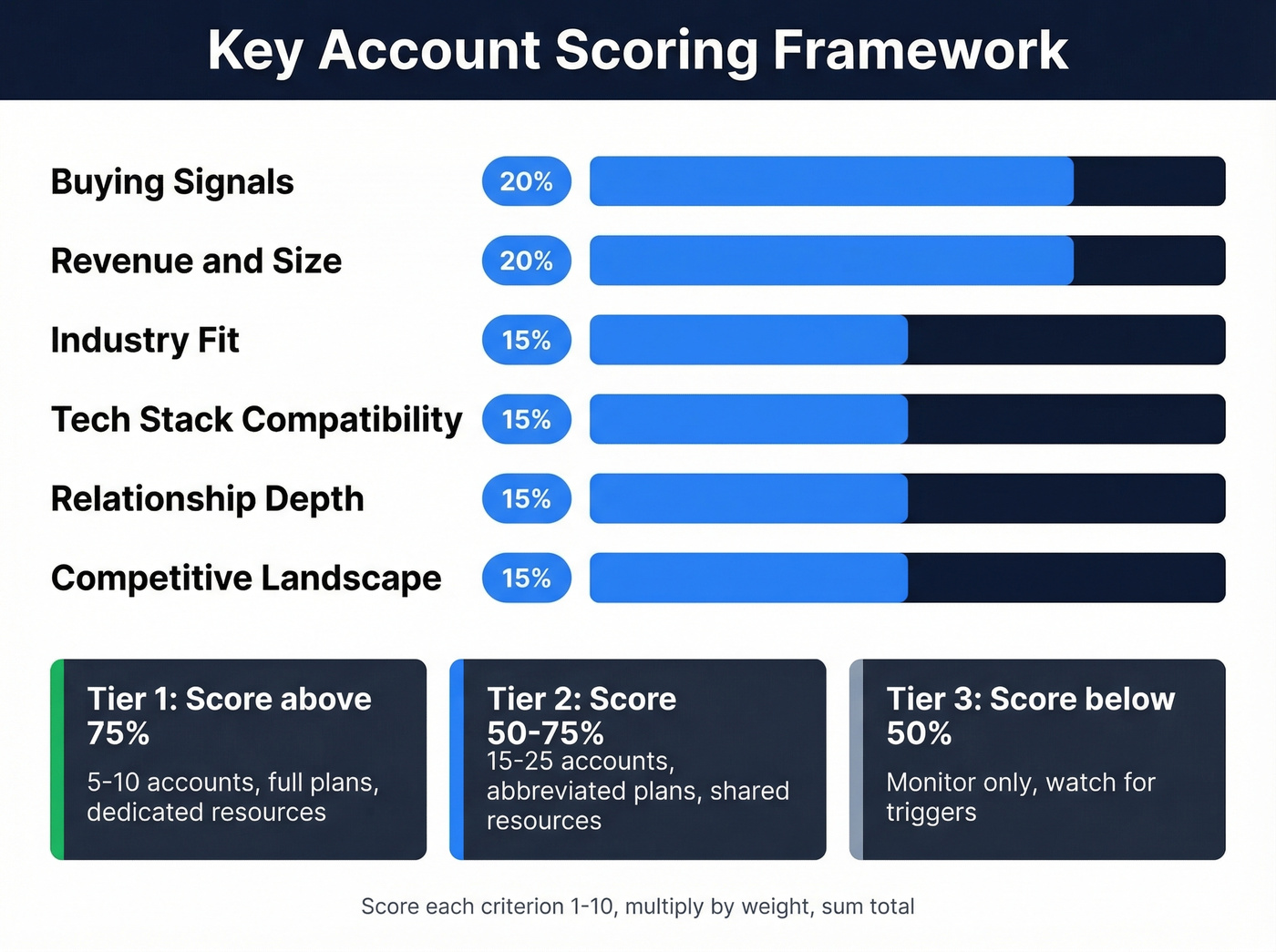 Key Account Scoring Framework

Buying Signals 20%

Revenue and Size 20%

Industry Fit 15%

Tech Stack Compatibility 15%

Relationship Depth 15%

Competitive Landscape 15%

Tier 1: Score above 75%
5-10 accounts, full plans, dedicated resources

Tier 2: Score 50-75%
15-25 accounts, abbreviated plans, shared resources

Tier 3: Score below 50%
Monitor only, watch for triggers

Score each criterion 1-10, multiply by weight, sum total